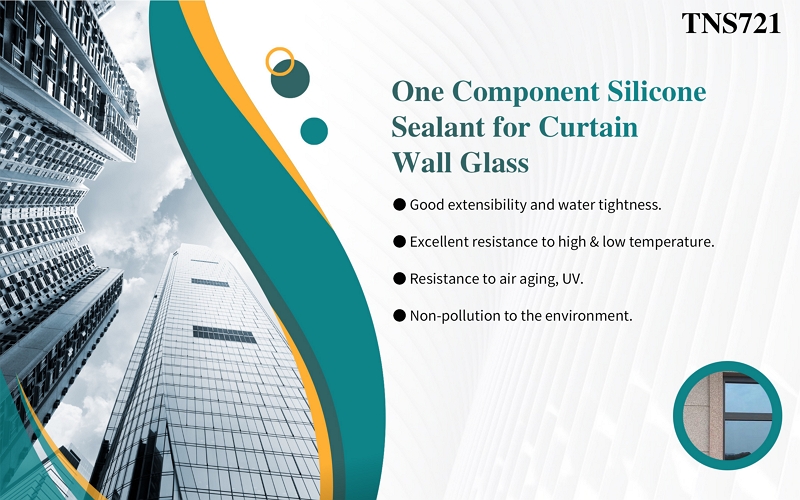 TNS721

One Component Silicone Sealant for Curtain Wall Glass

● Good extensibility and water tightness.

● Excellent resistance to high & low temperature.

● Resistance to air aging, UV.

● Non-pollution to the environment.